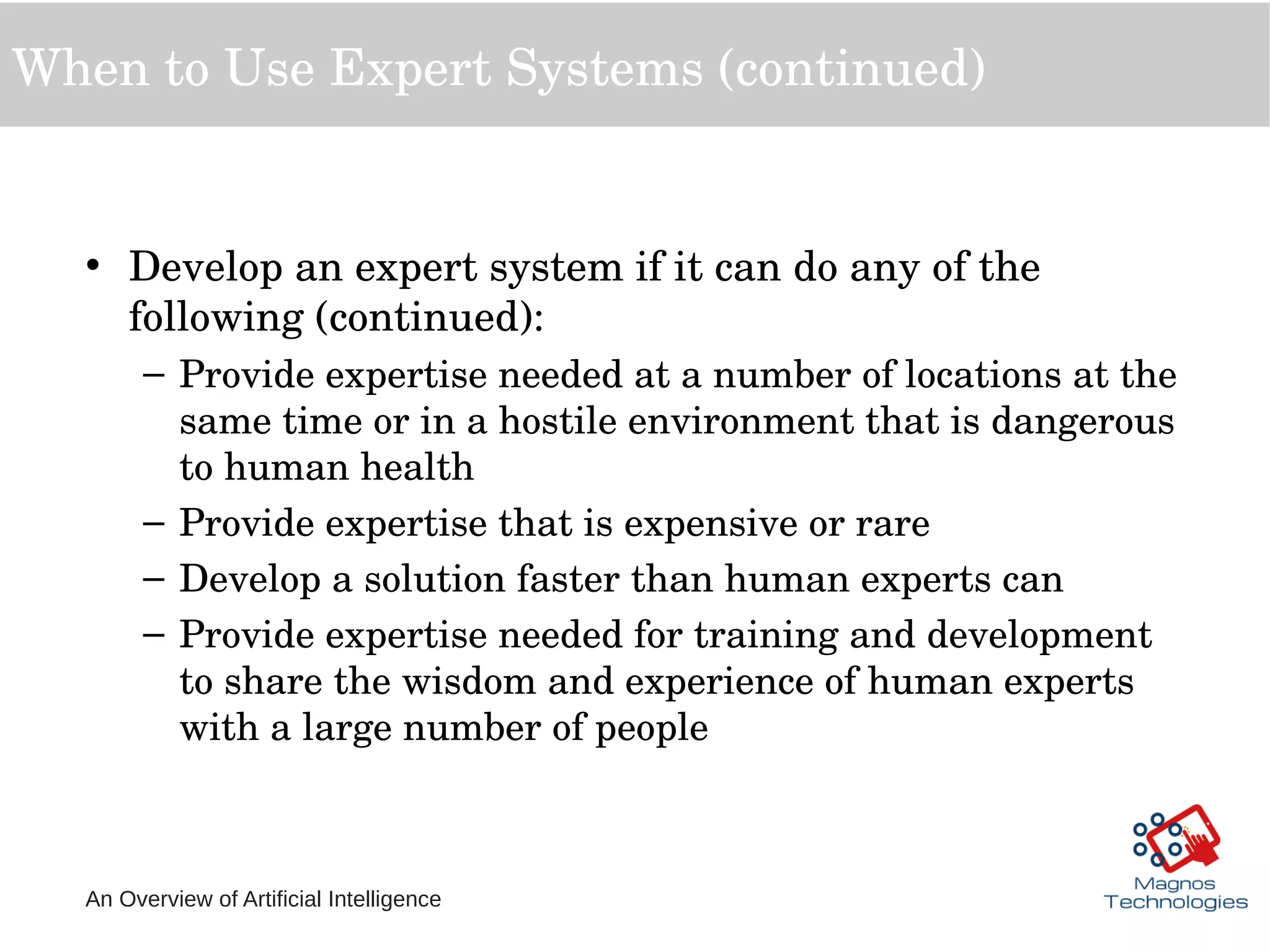 When to Use Expert Systems (continued)

• Develop an expert system if it can do any of the following (continued):

– Provide expertise needed at a number of locations at the same time or in a hostile environment that is dangerous to human health

– Provide expertise that is expensive or rare

– Develop a solution faster than human experts can

– Provide expertise needed for training and development to share the wisdom and experience of human experts with a large number of people

An Overview of Artificial Intelligence

Magnos Technologies